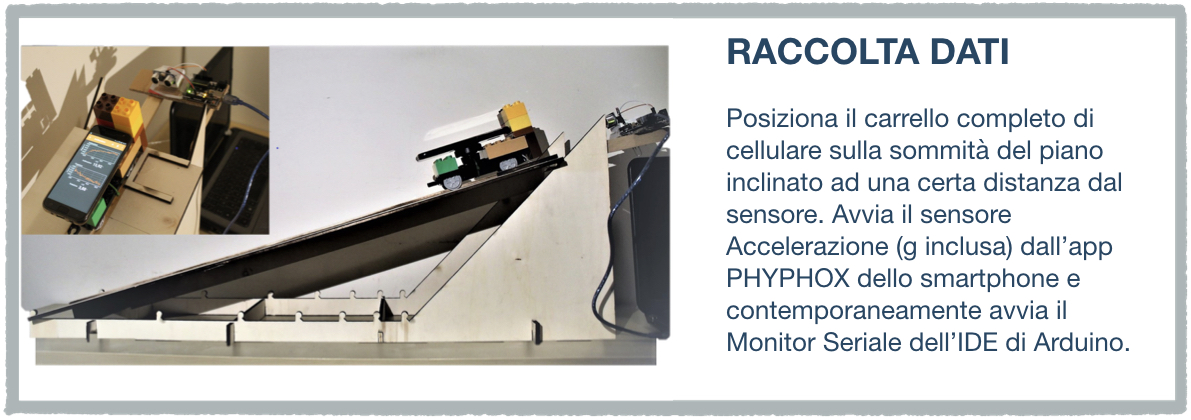 RACCOLTA DATI

Posiziona il carrello completo di cellulare sulla sommità del piano inclinato ad una certa distanza dal sensore. Avvia il sensore Accelerazione (g inclusa) dall'app PHYPHOX dello smartphone e contemporaneamente avvia il Monitor Seriale dell'IDE di Arduino.